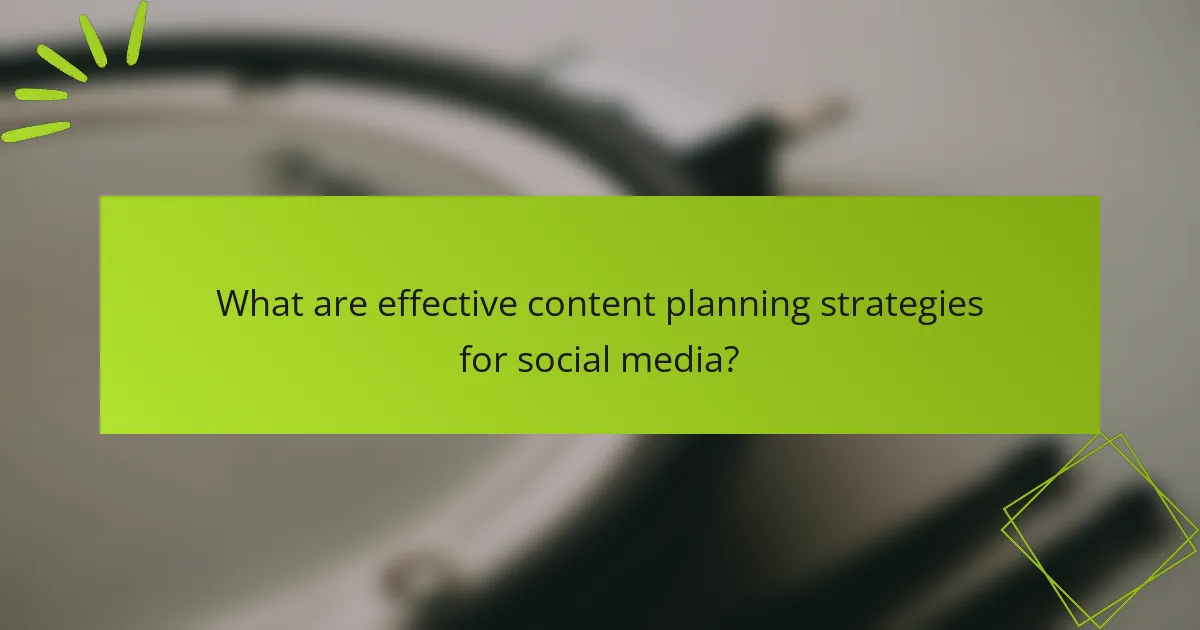 What are effective content planning strategies for social media?